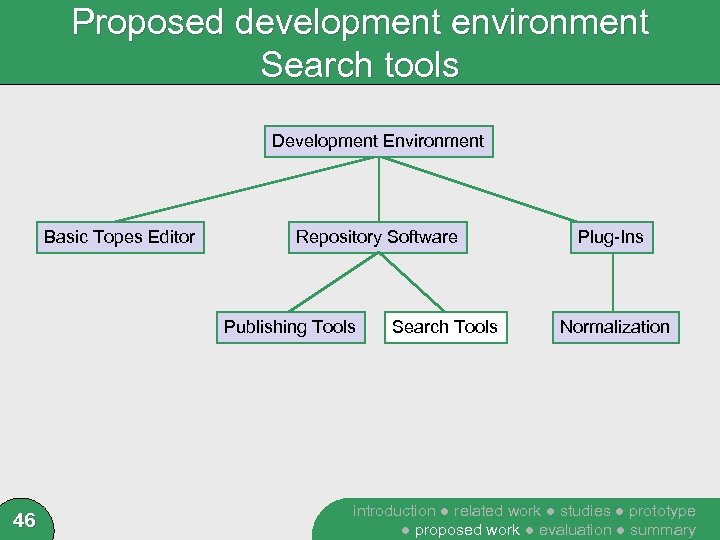 Proposed development environment
Search tools

Development Environment

Basic Topes Editor

Repository Software

Plug-Ins

Publishing Tools

Search Tools

Normalization

46

introduction ● related work ● studies ● prototype ● proposed work ● evaluation ● summary